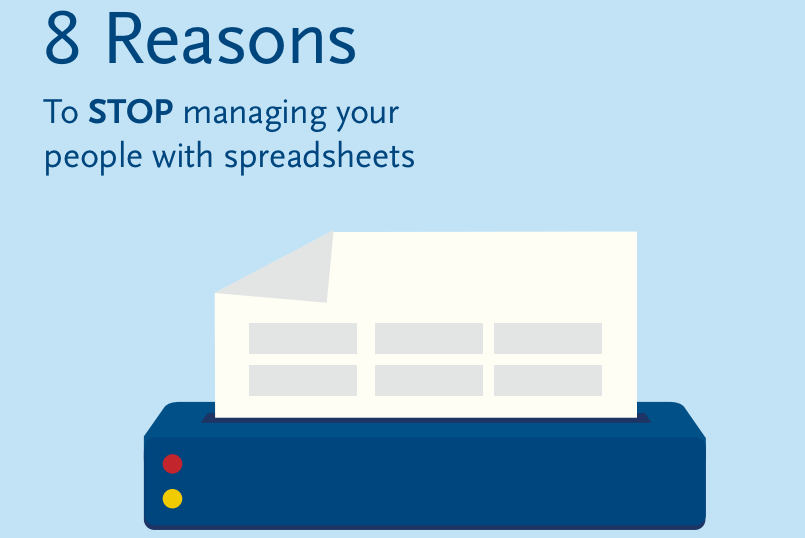 8 Reasons

To STOP managing your people with spreadsheets